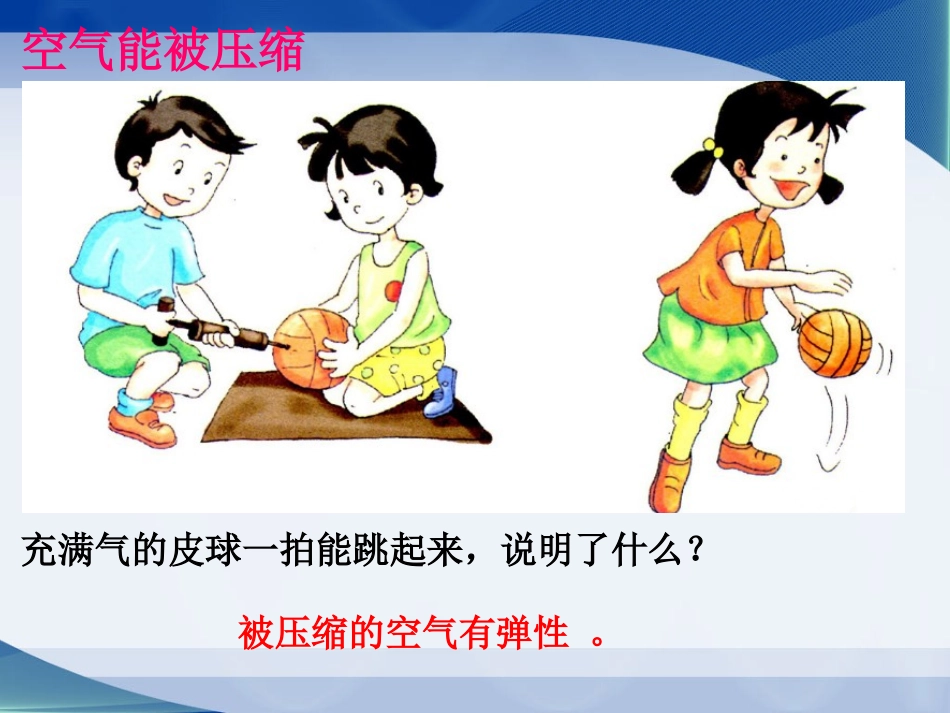 空气能被压缩

充满气的皮球一拍能跳起来，说明了什么？

被压缩的空气有弹性 。